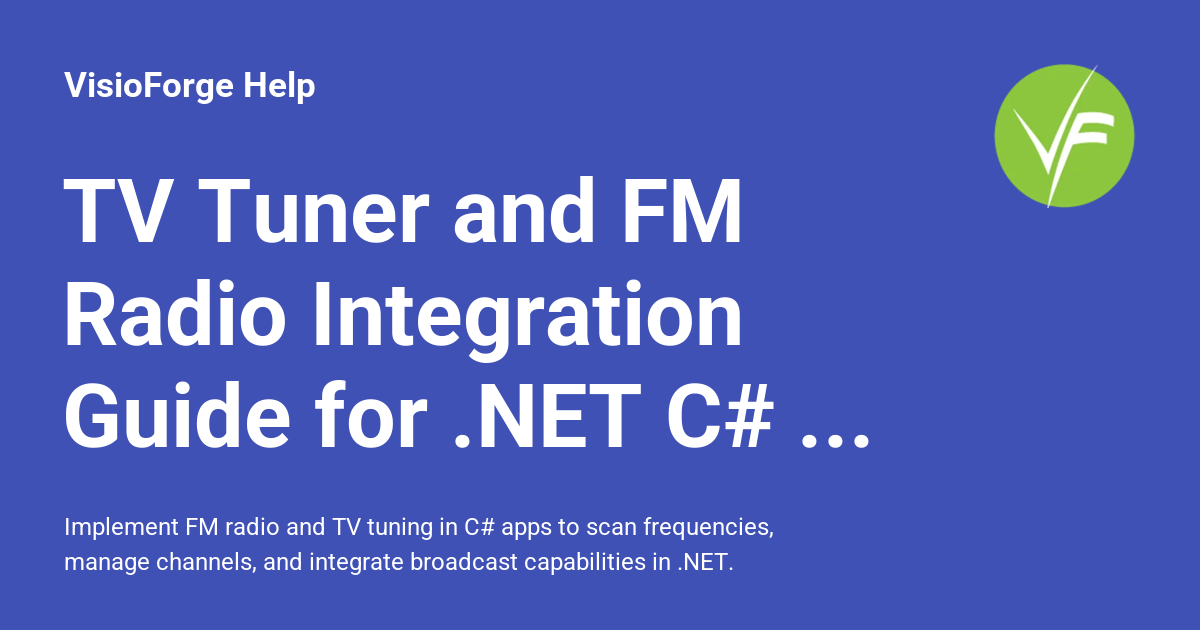 VisioForge Help

VF

TV Tuner and FM Radio Integration Guide for .NET C# ...

Implement FM radio and TV tuning in C# apps to scan frequencies, manage channels, and integrate broadcast capabilities in .NET.